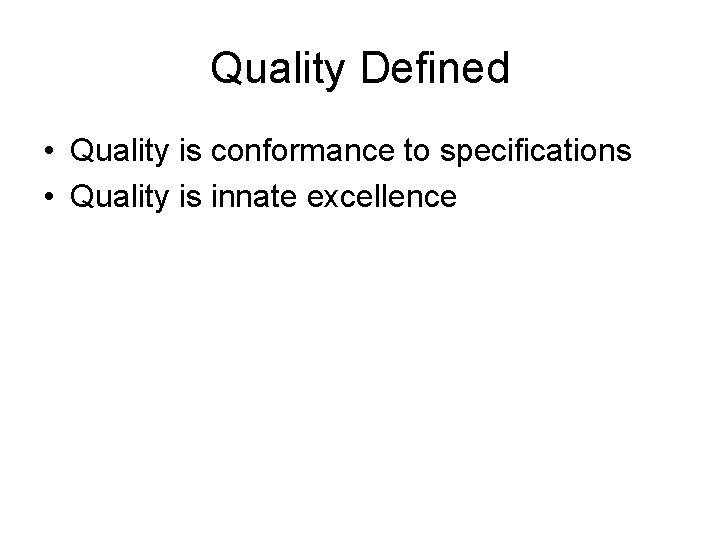 Quality Defined

• Quality is conformance to specifications
• Quality is innate excellence